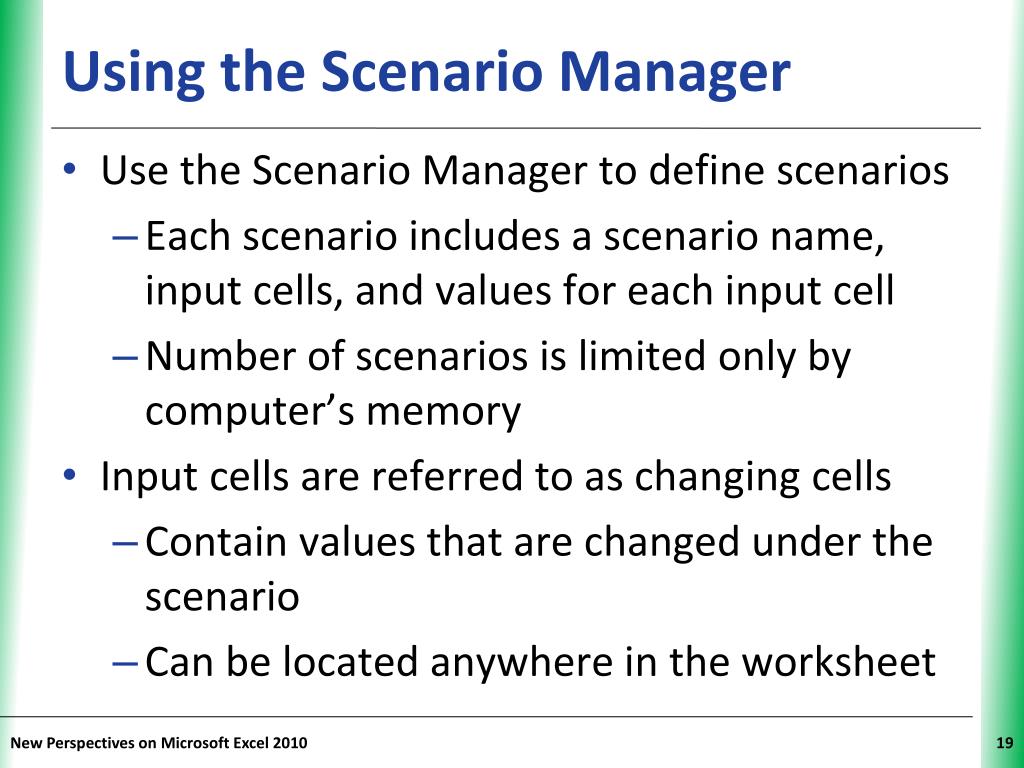 Using the Scenario Manager

• Use the Scenario Manager to define scenarios
– Each scenario includes a scenario name, input cells, and values for each input cell
– Number of scenarios is limited only by computer’s memory
• Input cells are referred to as changing cells
– Contain values that are changed under the scenario
– Can be located anywhere in the worksheet

New Perspectives on Microsoft Excel 2010

19